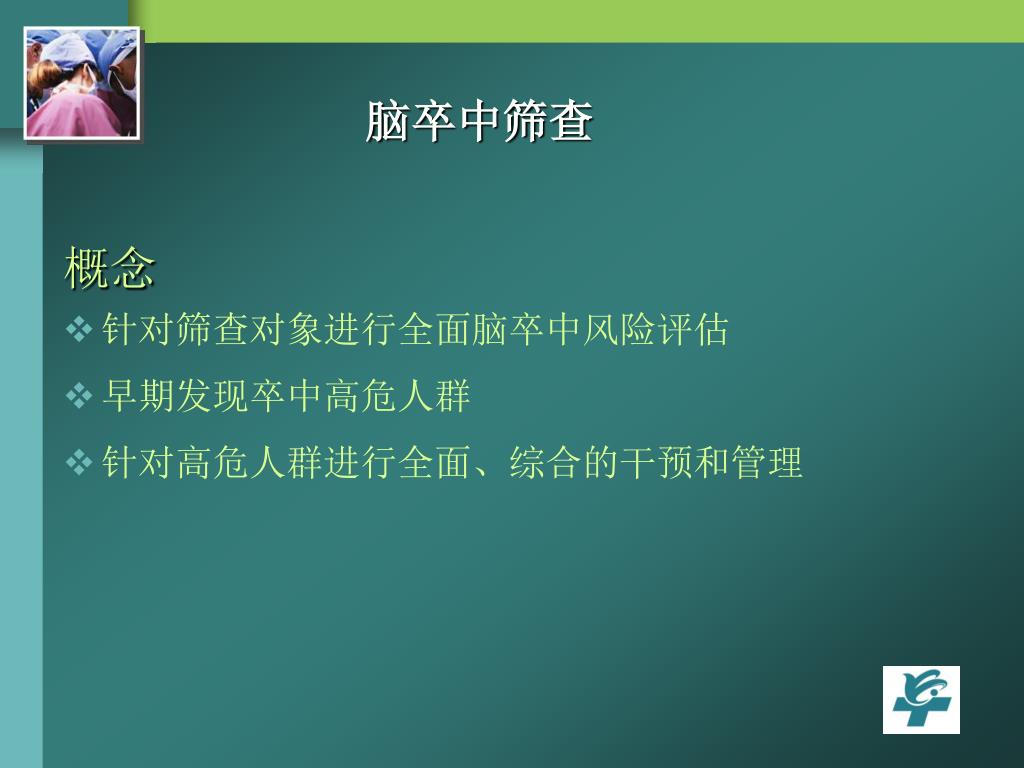 脑卒中筛查

概念

❖ 针对筛查对象进行全面脑卒中风险评估

❖ 早期发现卒中高危人群

❖ 针对高危人群进行全面、综合的干预和管理